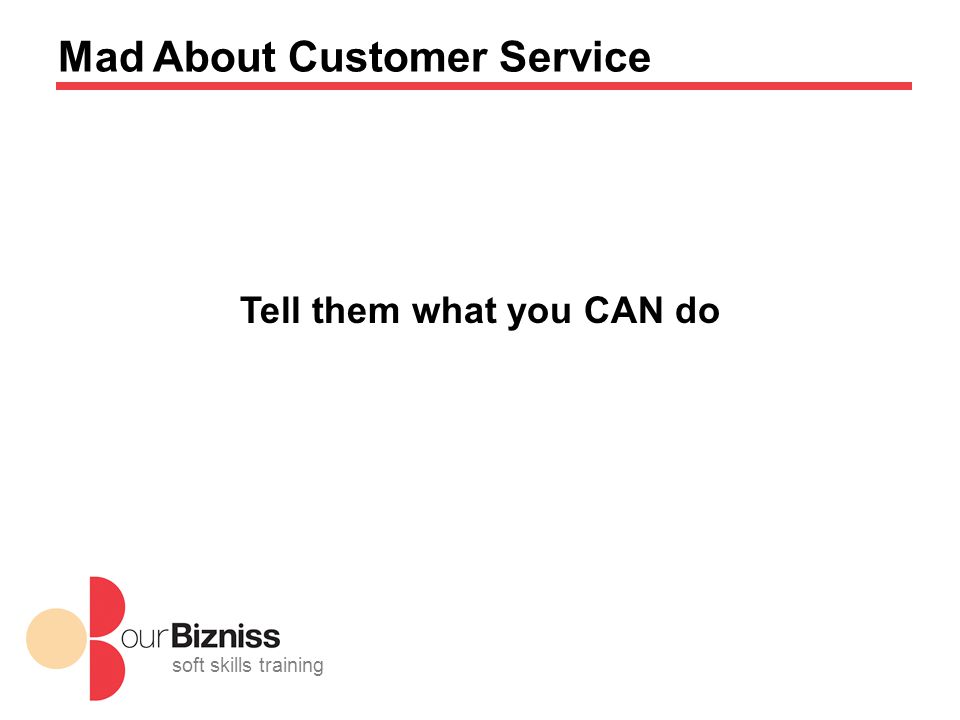 Mad About Customer Service

Tell them what you CAN do

ourBizniss
soft skills training